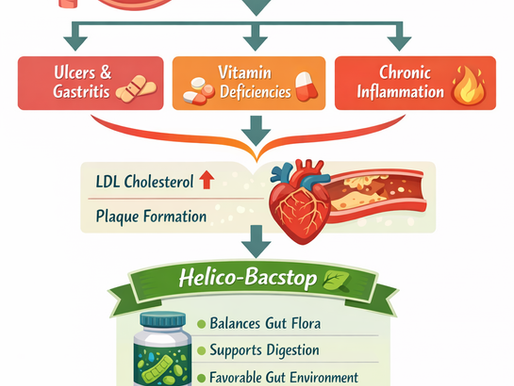 Ulcers & Gastritis

Vitamin Deficiencies

Chronic Inflammation

LDL Cholesterol

Plaque Formation

Helico-Bacstop

Balances Gut Flora

Supports Digestion

Favorable Gut Environment